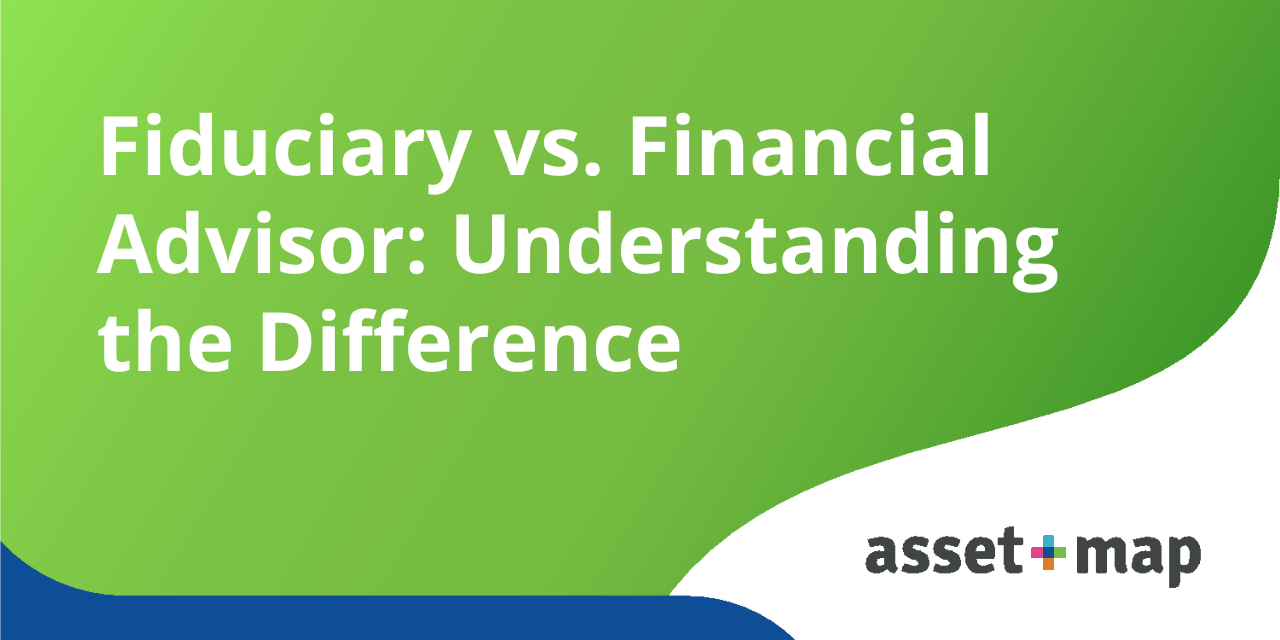 Fiduciary vs. Financial Advisor: Understanding the Difference

asset+map